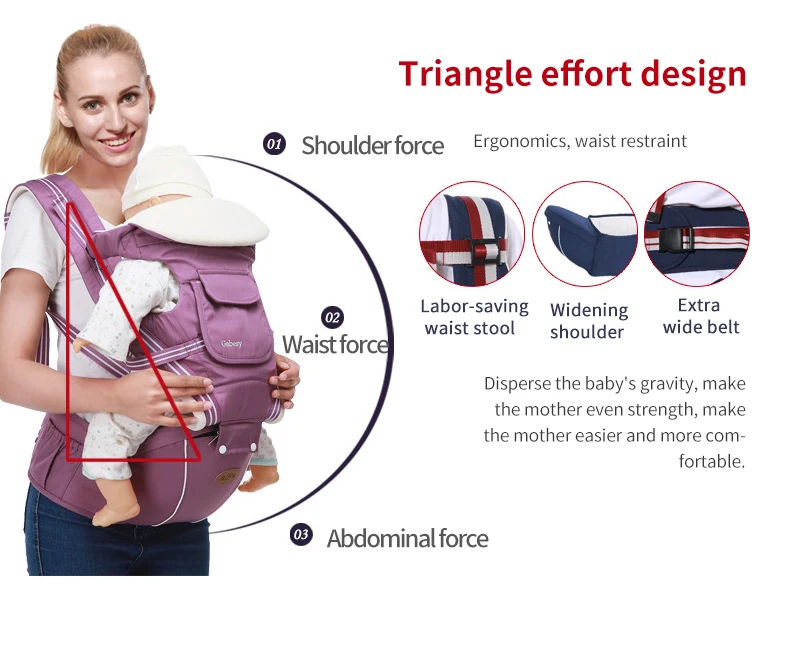 Triangle effort design

01 Shoulder force

Ergonomics, waist restraint

Labor-saving waist stool

Widening shoulder

Extra wide belt

Gabesy

02 Waist force

Disperse the baby's gravity, make the mother even strength, make the mother easier and more comfortable.

03 Abdominal force